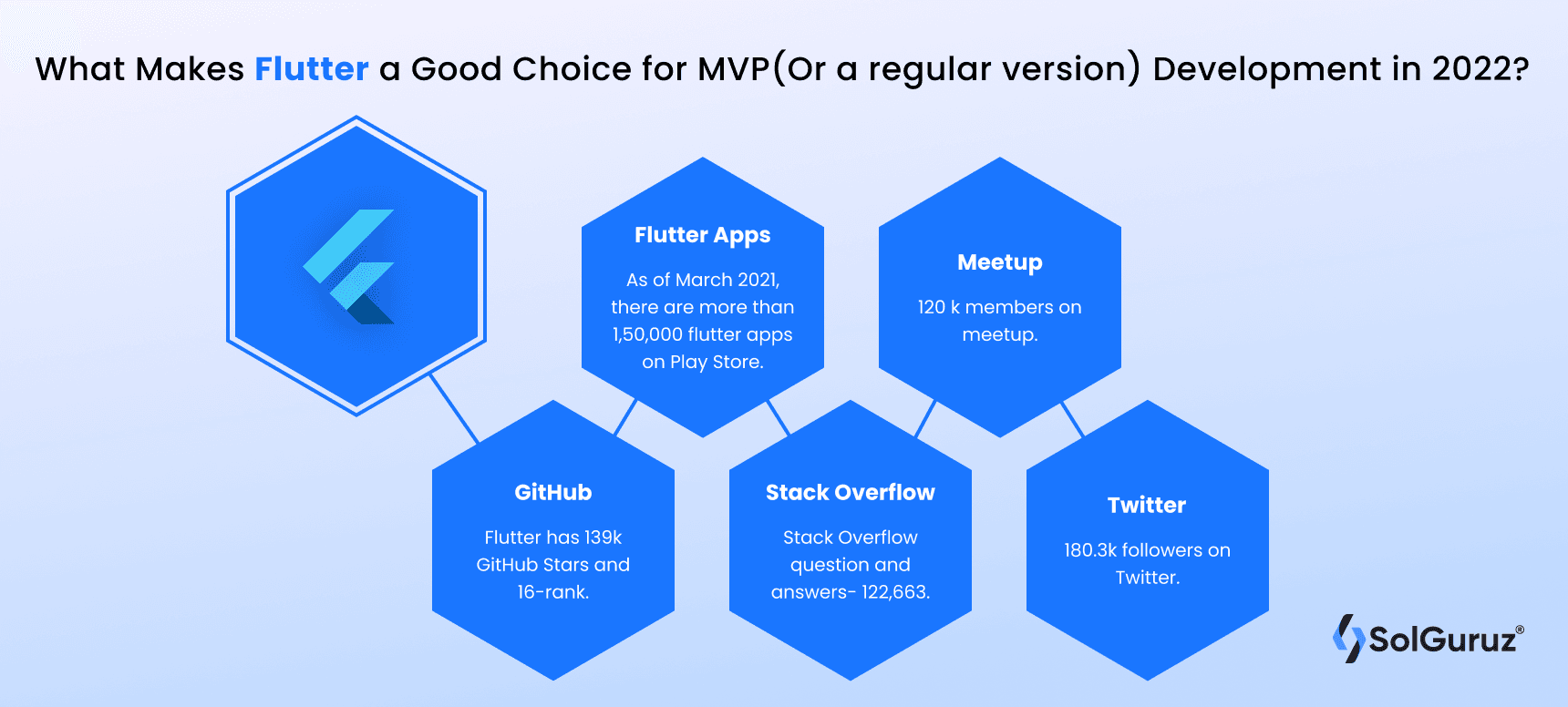 What Makes Flutter a Good Choice for MVP(Or a regular version) Development in 2022?

Flutter Apps

As of March 2021, there are more than 1,50,000 flutter apps on Play Store.

Meetup

120 k members on meetup.

GitHub

Flutter has 139k GitHub Stars and 16-rank.

Stack Overflow

Stack Overflow question and answers- 122,663.

Twitter

180.3k followers on Twitter.

SolGuruz®